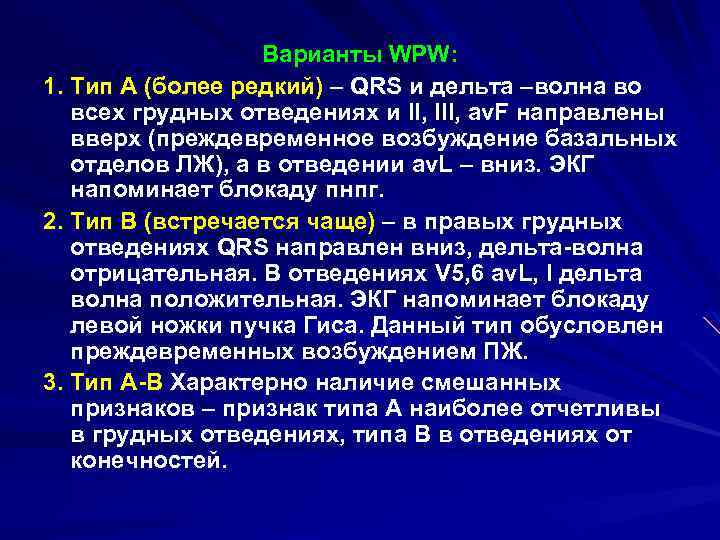 Варианты WPW:

1. Тип А (более редкий) – QRS и дельта –волна во всех грудных отведениях и II, III, avF направлены вверх (преждевременное возбуждение базальных отделов ЛЖ), а в отведении avL – вниз. ЭКГ напоминает блокаду пнпг.

2. Тип В (встречается чаще) – в правых грудных отведениях QRS направлен вниз, дельта-волна отрицательная. В отведениях V5,6 avL, I дельта волна положительная. ЭКГ напоминает блокаду левой ножки пучка Гиса. Данный тип обусловлен преждевременных возбуждением ПЖ.

3. Тип А-В Характерно наличие смешанных признаков – признак типа А наиболее отчетливы в грудных отведениях, типа В в отведениях от конечностей.